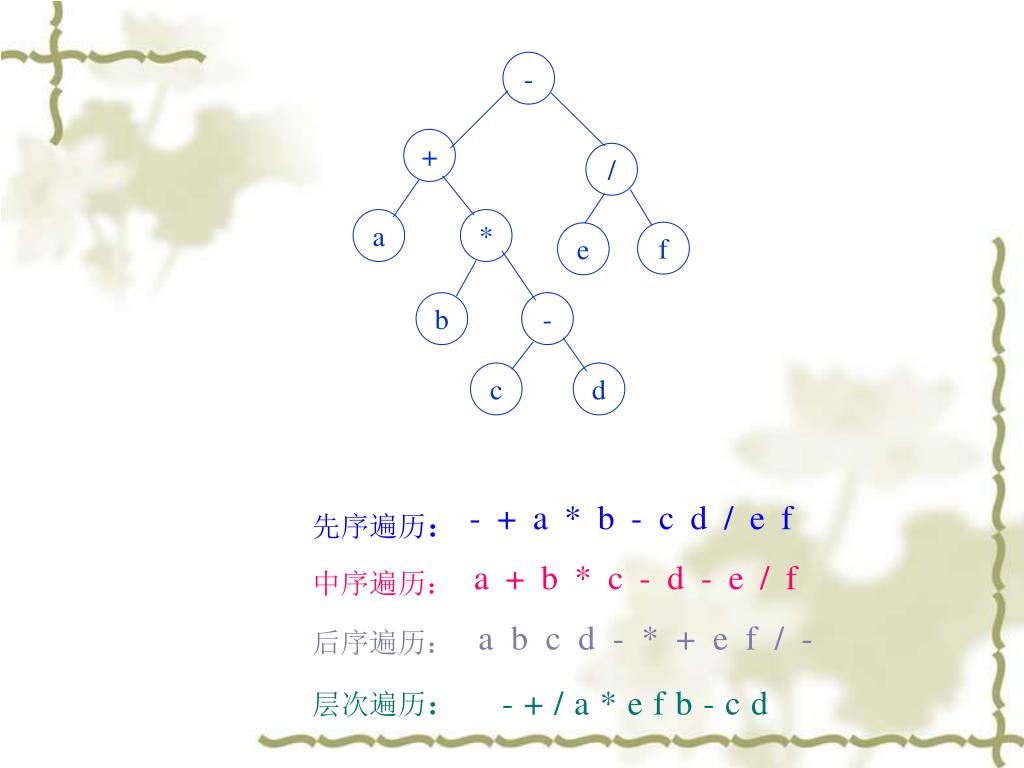 -

+

/

a

*

e

f

b

-

c

d

先序遍历： - + a * b - c d / e f

中序遍历： a + b * c - d - e / f

后序遍历： a b c d - * + e f / -

层次遍历： - + / a * e f b - c d